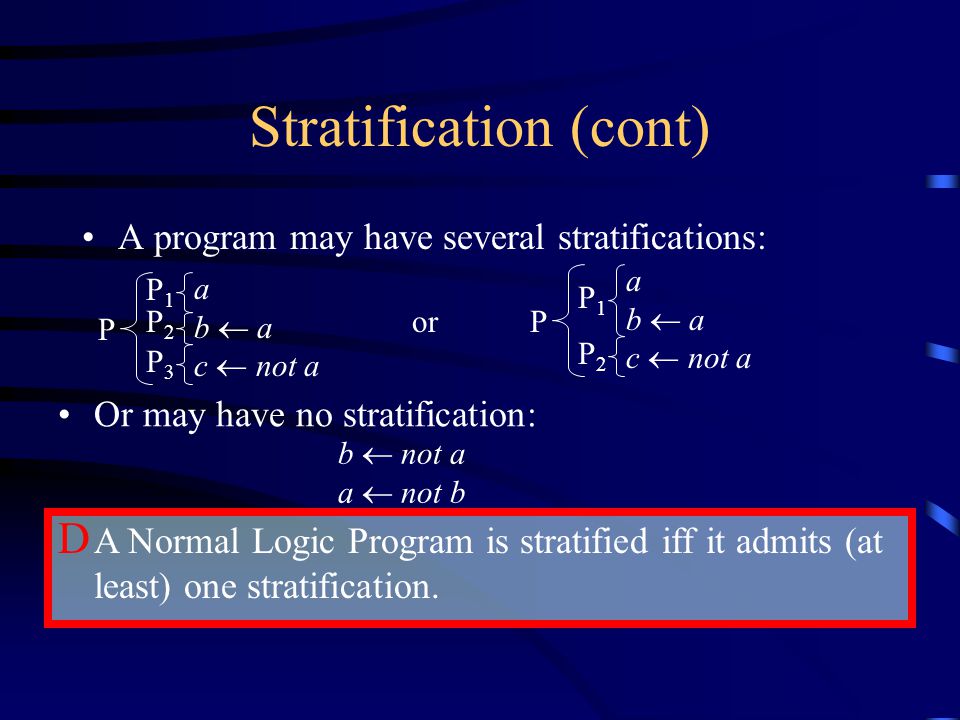 Stratification (cont)

• A program may have several stratifications:

P $P_1$ $a$
$P_2$ $b \leftarrow a$
$P_3$ $c \leftarrow not\ a$

or

P $P_1$ $a$
$b \leftarrow a$
$P_2$ $c \leftarrow not\ a$

• Or may have no stratification:

$b \leftarrow not\ a$
$a \leftarrow not\ b$

D A Normal Logic Program is stratified iff it admits (at least) one stratification.